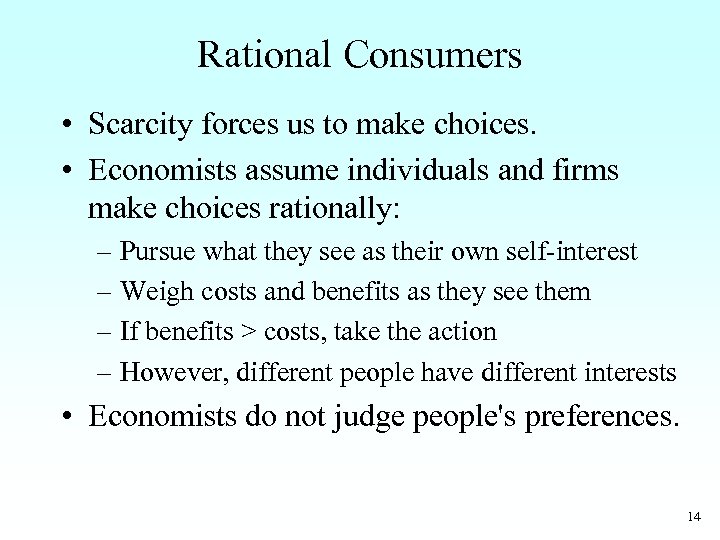 Rational Consumers

• Scarcity forces us to make choices.

• Economists assume individuals and firms make choices rationally:

– Pursue what they see as their own self-interest

– Weigh costs and benefits as they see them

– If benefits > costs, take the action

– However, different people have different interests

• Economists do not judge people's preferences.

14